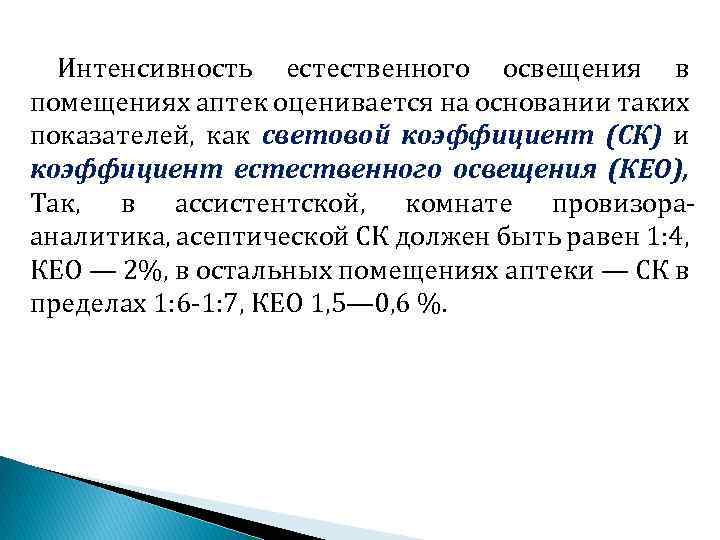 Интенсивность естественного освещения в помещениях аптек оценивается на основании таких показателей, как световой коэффициент (СК) и коэффициент естественного освещения (КЕО), Так, в ассистентской, комнате провизора-аналитика, асептической СК должен быть равен 1:4, КЕО — 2%, в остальных помещениях аптеки — СК в пределах 1:6-1:7, КЕО 1,5—0,6 %.